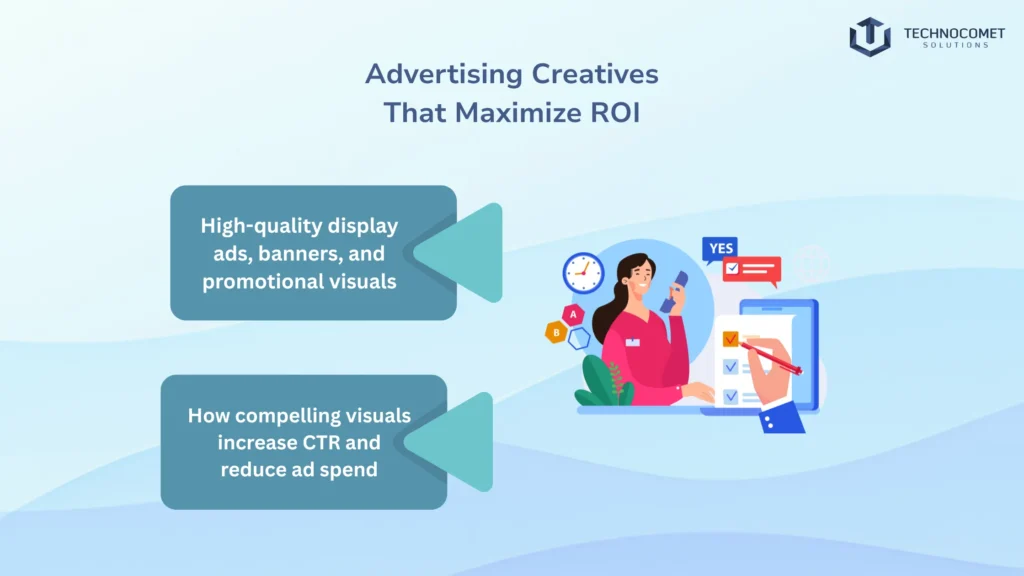 TECHNOCOMET
SOLUTIONS

Advertising Creatives That Maximize ROI

High-quality display ads, banners, and promotional visuals

How compelling visuals increase CTR and reduce ad spend

YES

A

B